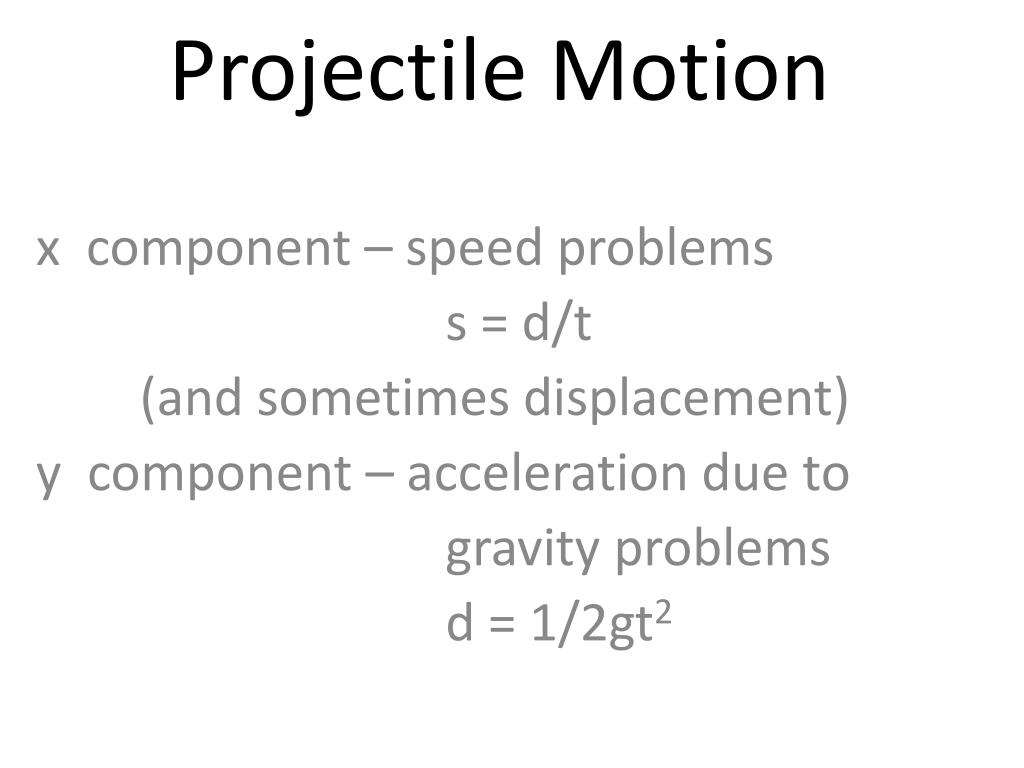 Projectile Motion

x component – speed problems
$s = d/t$
(and sometimes displacement)
y component – acceleration due to gravity problems
$d = 1/2gt^2$